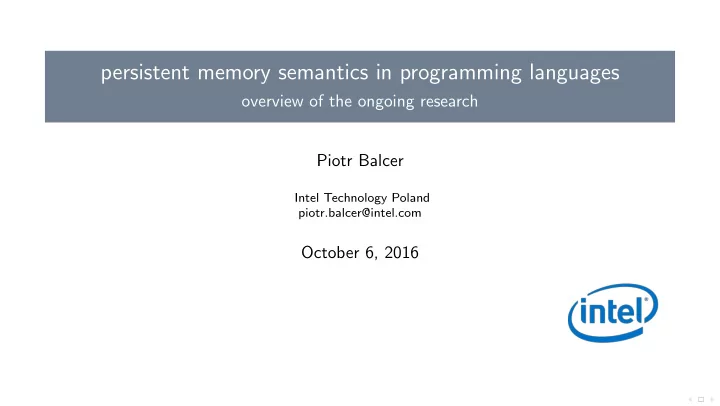 persistent memory semantics in programming languages
overview of the ongoing research

Piotr Balcer

Intel Technology Poland
piotr.balcer@intel.com

October 6, 2016

intel